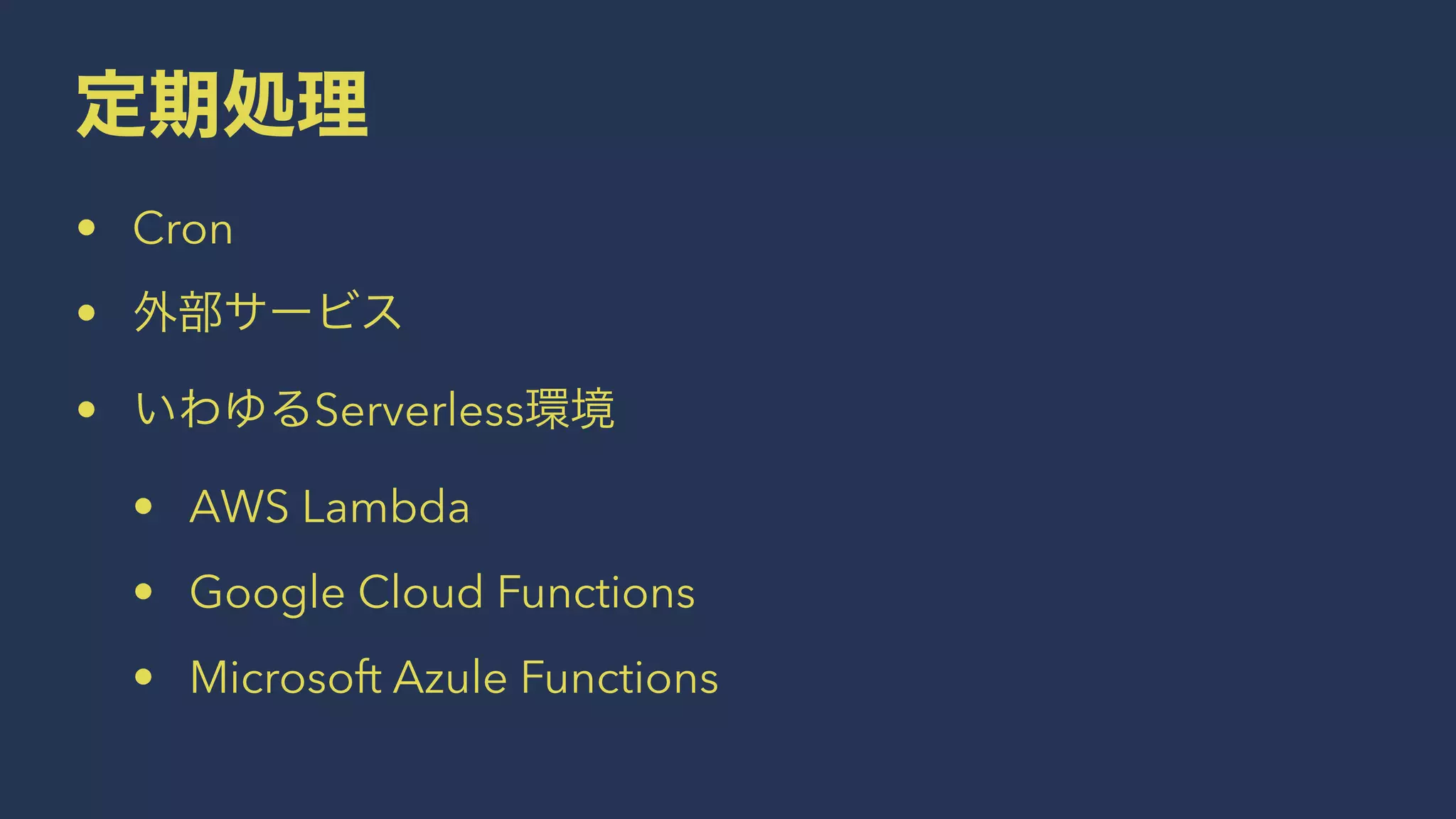 定期処理

• Cron
• 外部サービス
• いわゆるServerless環境
  • AWS Lambda
  • Google Cloud Functions
  • Microsoft Azule Functions